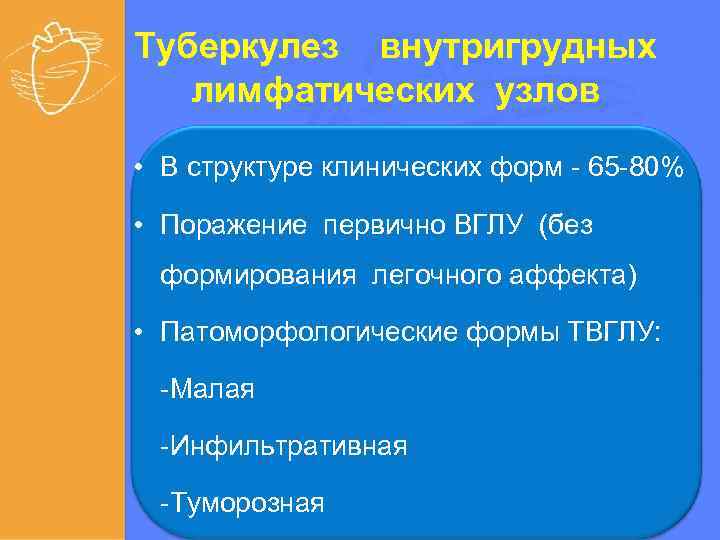 Туберкулез внутригрудных лимфатических узлов

• В структуре клинических форм - 65-80%

• Поражение первично ВГЛУ (без формирования легочного аффекта)

• Патоморфологические формы ТВГЛУ:

-Малая

-Инфильтративная

-Туморозная